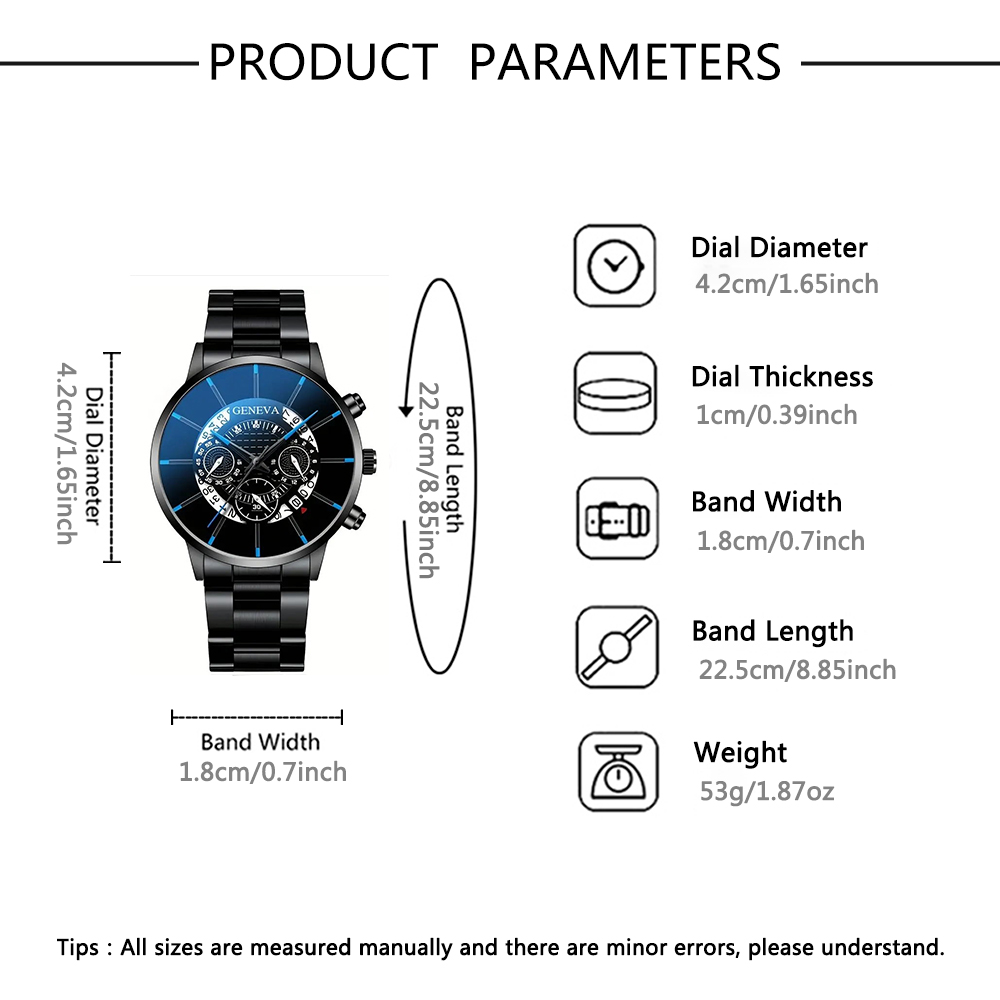 PRODUCT PARAMETERS

Dial Diameter
4.2cm/1.65inch

GENEVA

Band Length
22.5cm/8.85inch

Band Width
1.8cm/0.7inch

Dial Diameter
4.2cm/1.65inch

Dial Thickness
1cm/0.39inch

Band Width
1.8cm/0.7inch

Band Length
22.5cm/8.85inch

Weight
53g/1.87oz

Tips : All sizes are measured manually and there are minor errors, please understand.